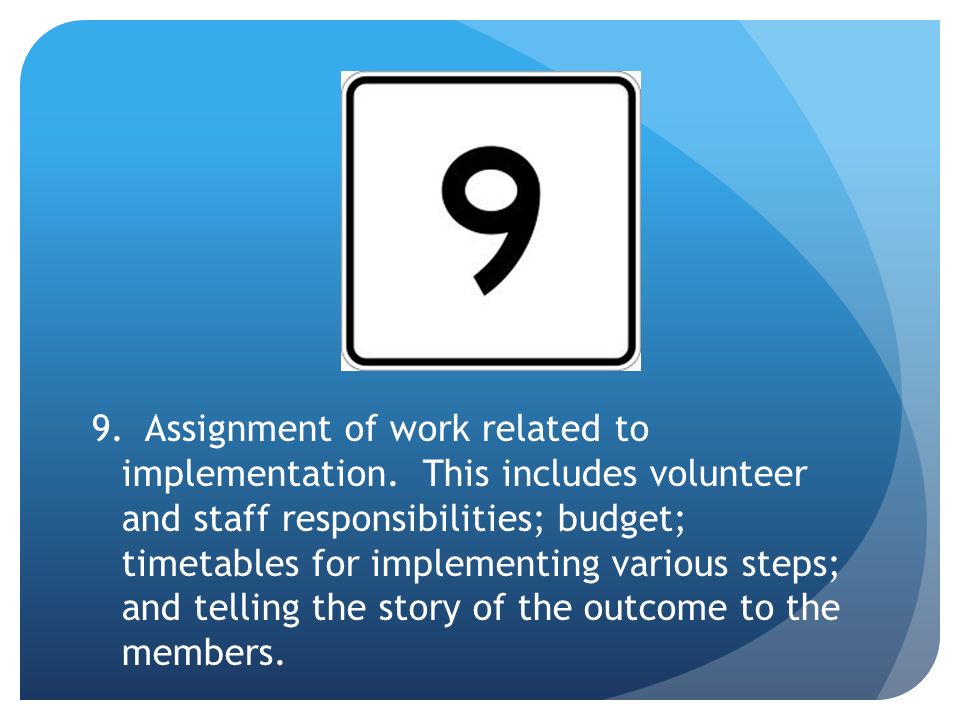 9

9. Assignment of work related to implementation. This includes volunteer and staff responsibilities; budget; timetables for implementing various steps; and telling the story of the outcome to the members.